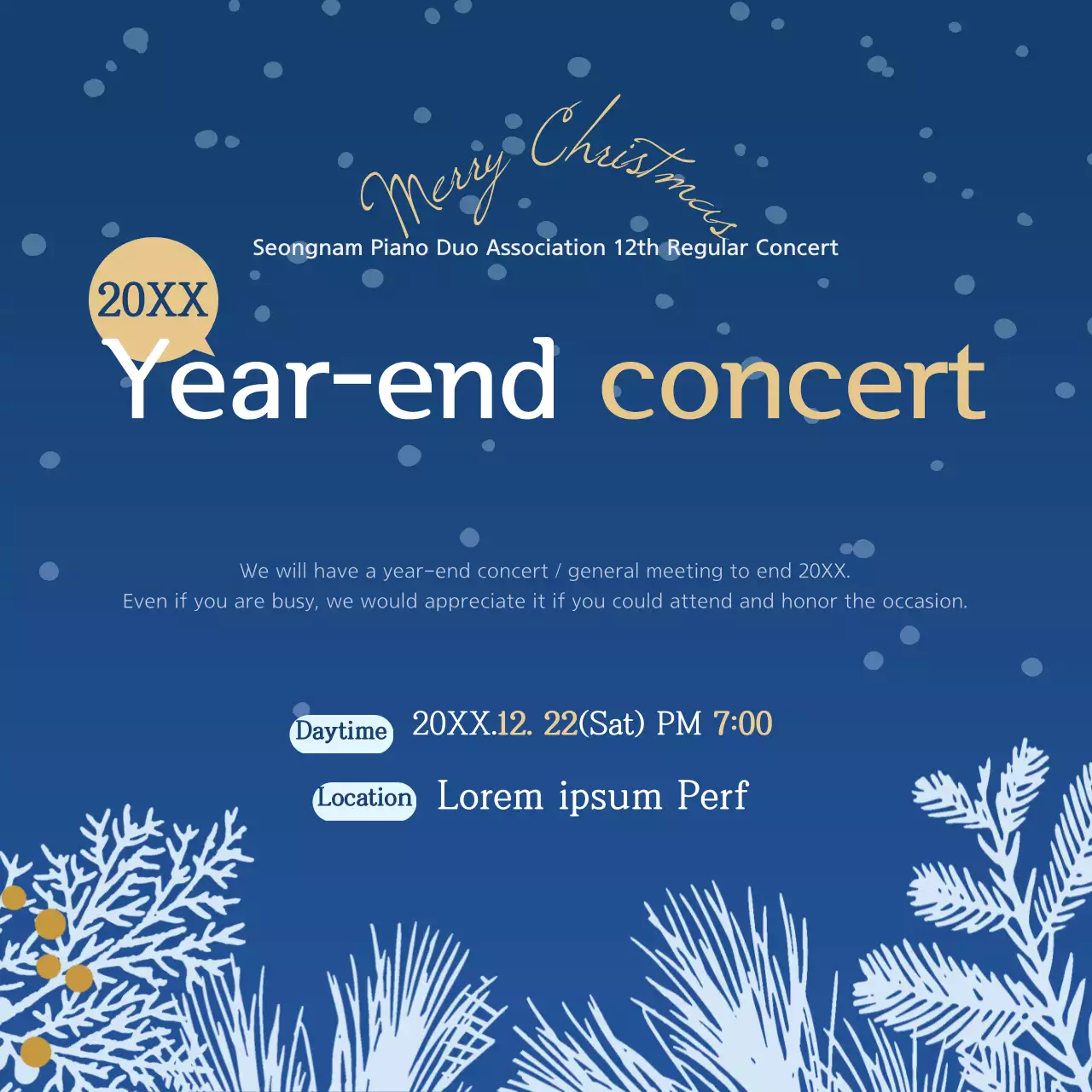 Merry Christmas

Seongnam Piano Duo Association 12th Regular Concert

20XX

Year-end concert

We will have a year-end concert / general meeting to end 20XX.
Even if you are busy, we would appreciate it if you could attend and honor the occasion.

Daytime 20XX.12. 22(Sat) PM 7:00

Location Lorem ipsum Perf